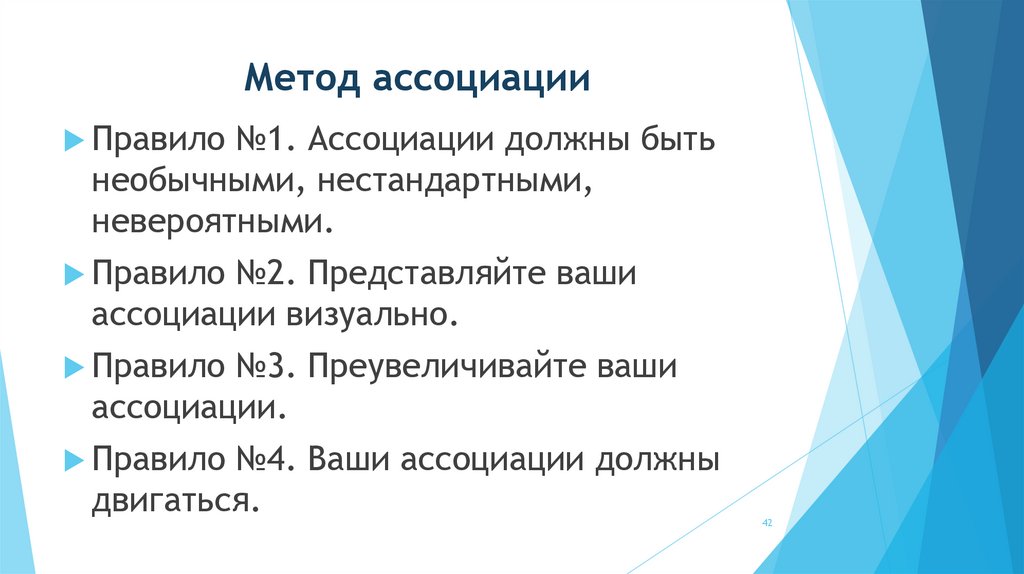 Метод ассоциации

Правило №1. Ассоциации должны быть необычными, нестандартными, невероятными.

Правило №2. Представляйте ваши ассоциации визуально.

Правило №3. Преувеличивайте ваши ассоциации.

Правило №4. Ваши ассоциации должны двигаться.

42